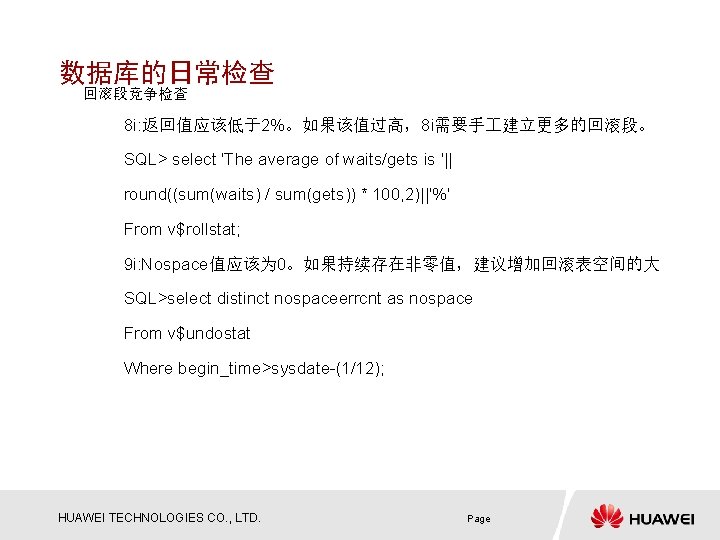 数据库的日常检查

回滚段竞争检查

8i:返回值应该低于2%。如果该值过高，8i需要手工建立更多的回滚段。

SQL> select 'The average of waits/gets is '||

round((sum(waits) / sum(gets)) * 100,2)||'%'

From v$rollstat;

9i:Nospace值应该为0。如果持续存在非零值，建议增加回滚表空间的大

SQL>select distinct nospaceerrcnt as nospace

From v$undostat

Where begin_time>sysdate-(1/12);

HUAWEI TECHNOLOGIES CO., LTD.

Page

HUAWEI